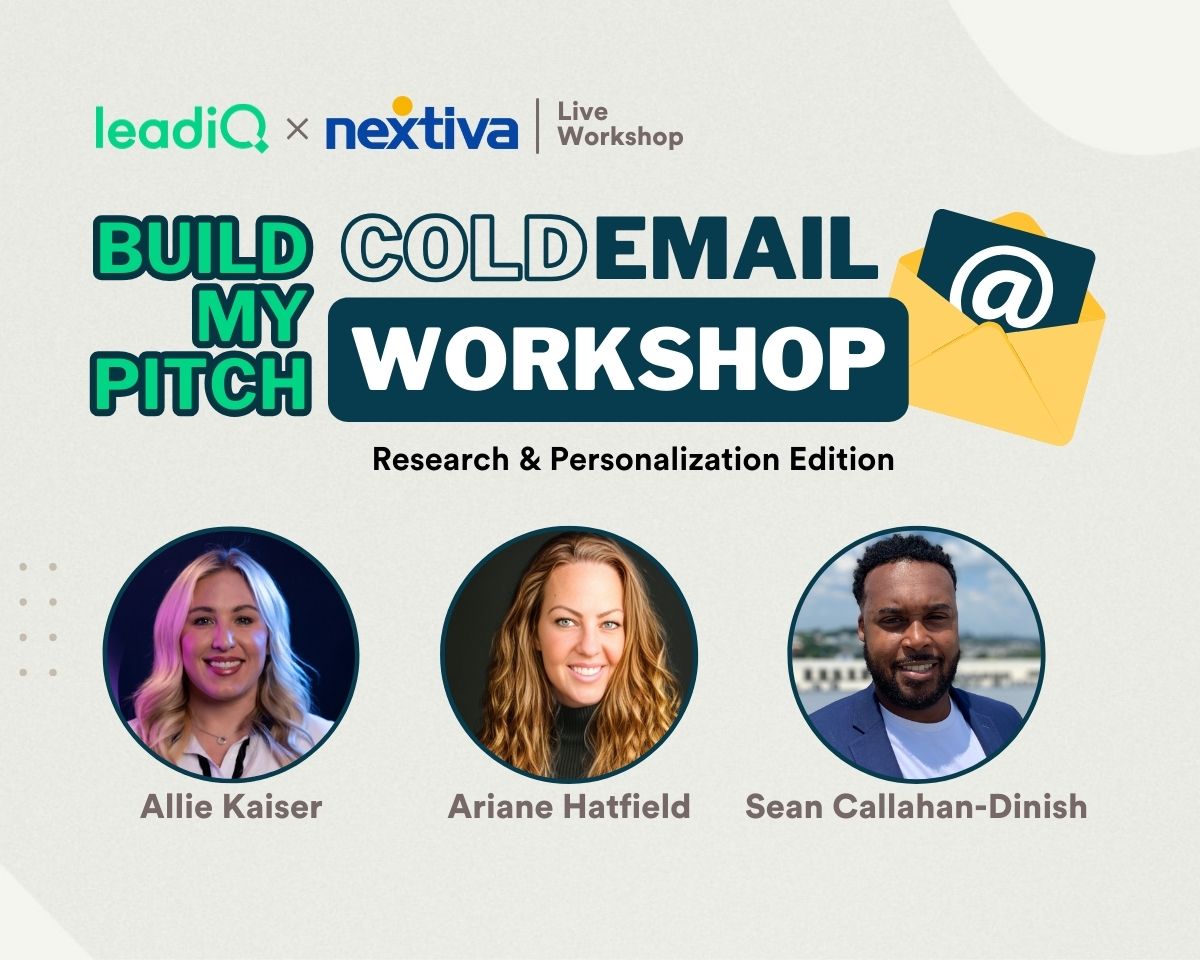 leadiQ × nextiva | Live Workshop

BUILD MY PITCH

COLD EMAIL WORKSHOP

@

Research & Personalization Edition

Allie Kaiser

Ariane Hatfield

Sean Callahan-Dinish